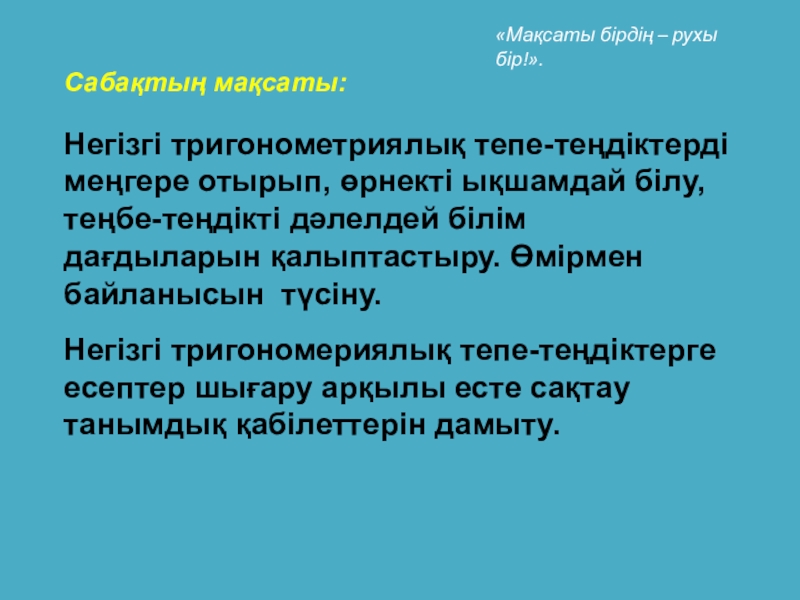 «Мақсаты бірдің – рухы бір!».

Сабақтың мақсаты:

Негізгі тригонометриялық тепе-теңдіктерді меңгере отырып, өрнекті ықшамдай білу, теңбе-теңдікті дәлелдей білім дағдыларын қалыптастыру. Өмірмен байланысын түсіну.

Негізгі тригономериялық тепе-теңдіктерге есептер шығару арқылы есте сақтау танымдық қабілеттерін дамыту.